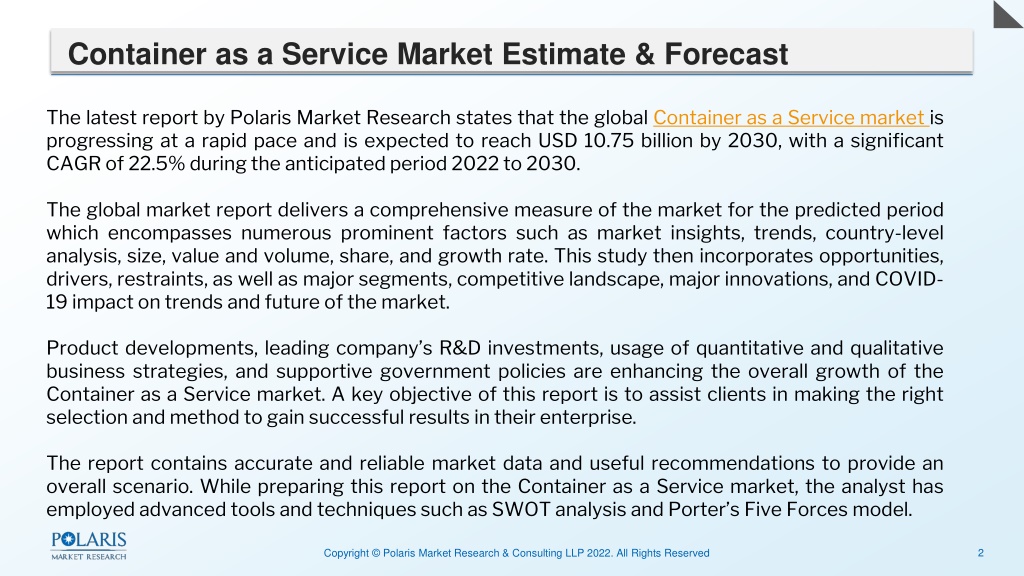 Container as a Service Market Estimate & Forecast

The latest report by Polaris Market Research states that the global Container as a Service market is progressing at a rapid pace and is expected to reach USD 10.75 billion by 2030, with a significant CAGR of 22.5% during the anticipated period 2022 to 2030.

The global market report delivers a comprehensive measure of the market for the predicted period which encompasses numerous prominent factors such as market insights, trends, country-level analysis, size, value and volume, share, and growth rate. This study then incorporates opportunities, drivers, restraints, as well as major segments, competitive landscape, major innovations, and COVID-19 impact on trends and future of the market.

Product developments, leading company's R&D investments, usage of quantitative and qualitative business strategies, and supportive government policies are enhancing the overall growth of the Container as a Service market. A key objective of this report is to assist clients in making the right selection and method to gain successful results in their enterprise.

The report contains accurate and reliable market data and useful recommendations to provide an overall scenario. While preparing this report on the Container as a Service market, the analyst has employed advanced tools and techniques such as SWOT analysis and Porter's Five Forces model.

POLARIS
MARKET RESEARCH

Copyright © Polaris Market Research & Consulting LLP 2022. All Rights Reserved

2